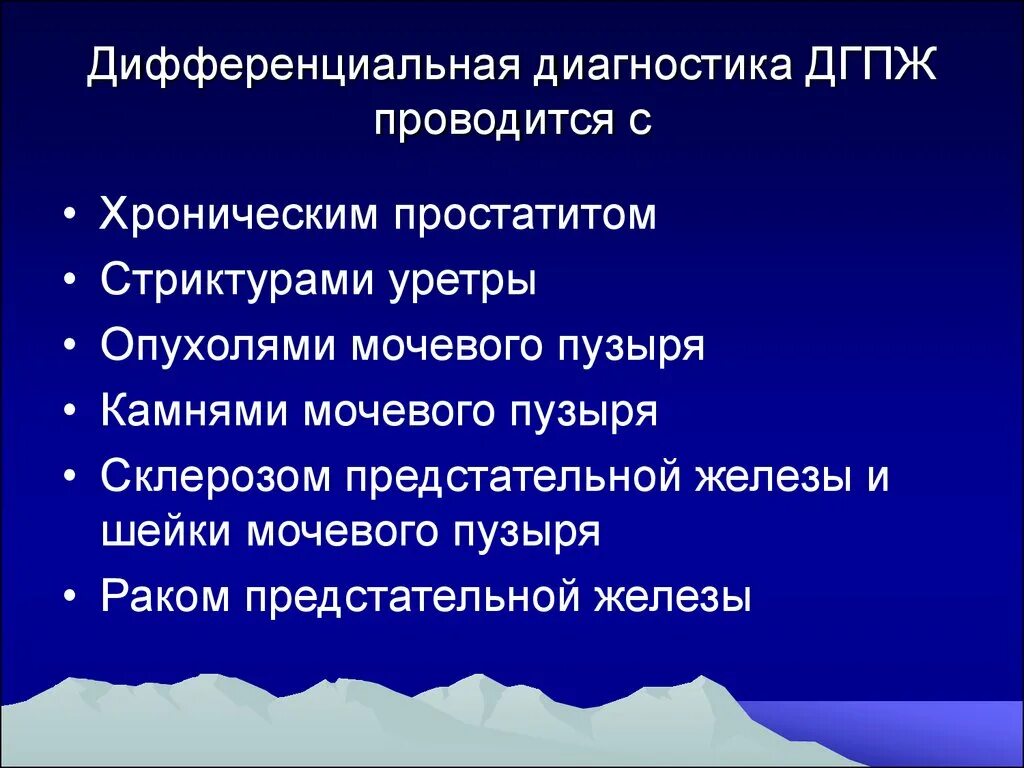 Дифференциальная диагностика ДГПЖ проводится с

• Хроническим простатитом
• Стриктурами уретры
• Опухолями мочевого пузыря
• Камнями мочевого пузыря
• Склерозом предстательной железы и шейки мочевого пузыря
• Раком предстательной железы